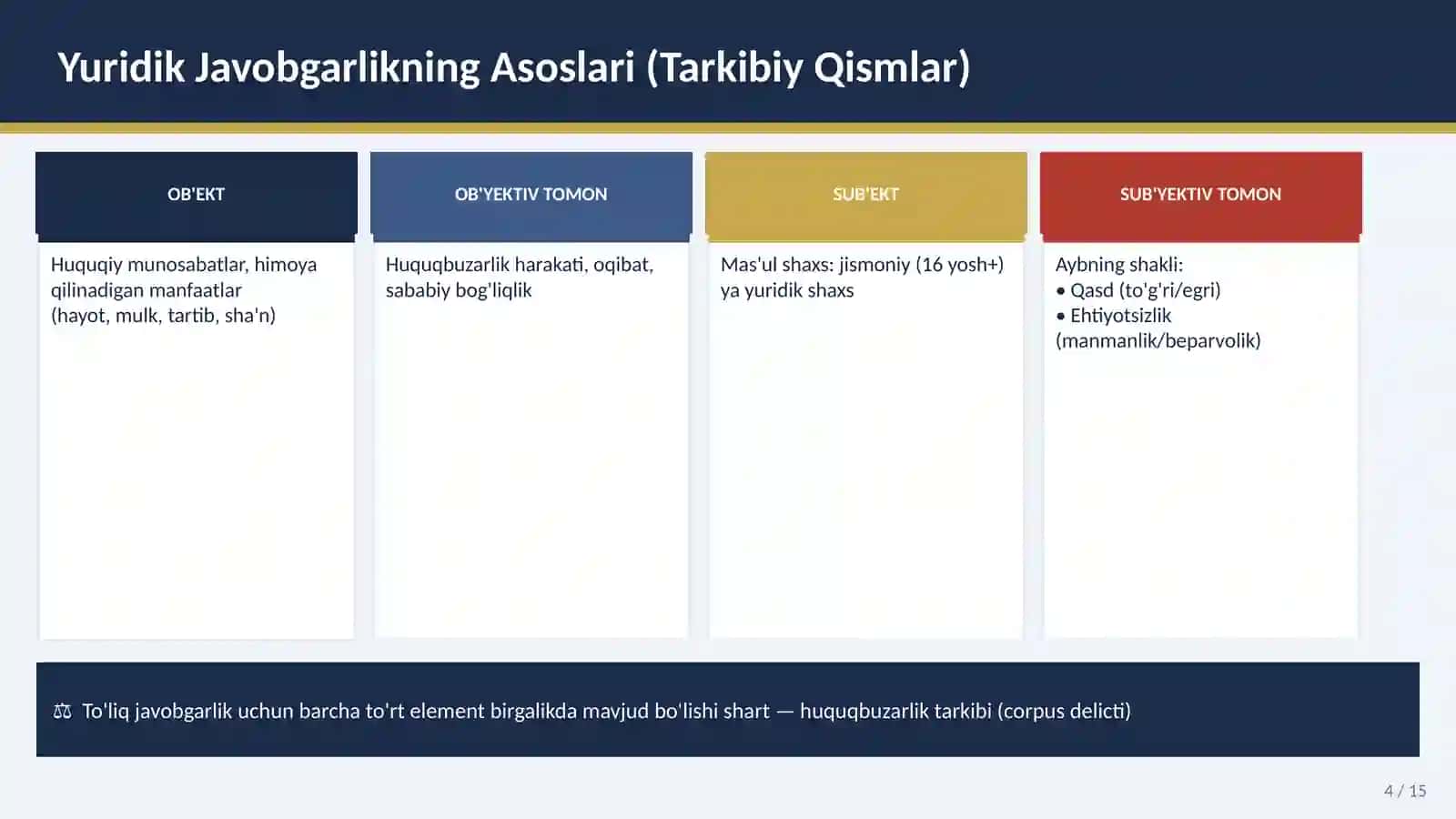 Yuridik Javobgarlikning Asoslari (Tarkibiy Qismlar)

OB'EKT

Huquqiy munosabatlar, himoya qilinadigan manfaatlar (hayot, mulk, tartib, sha'n)

OB'YEKTIV TOMON

Huquqbuzarlik harakati, oqibat, sababiy bog'liqlik

SUB'EKT

Mas'ul shaxs: jismoniy (16 yosh+) ya yuridik shaxs

SUB'YEKTIV TOMON

Aybning shakli:
• Qasd (to'g'ri/egri)
• Ehtiyotsizlik (manmanlik/beparvolik)

⚖ To'liq javobgarlik uchun barcha to'rt element birgalikda mavjud bo'lishi shart — huquqbuzarlik tarkibi (corpus delicti)

4 / 15